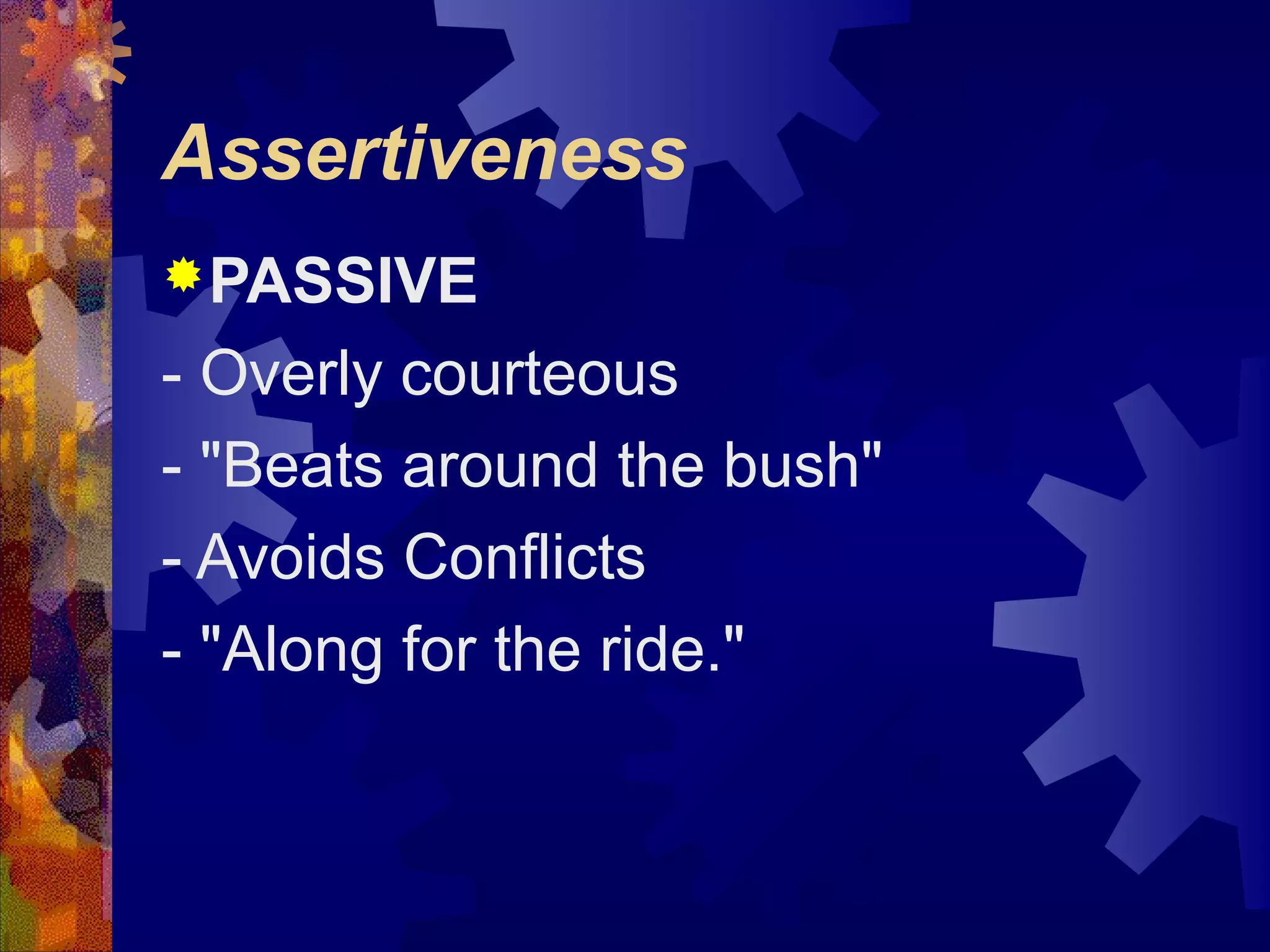 Assertiveness

PASSIVE

- Overly courteous

- "Beats around the bush"

- Avoids Conflicts

- "Along for the ride."